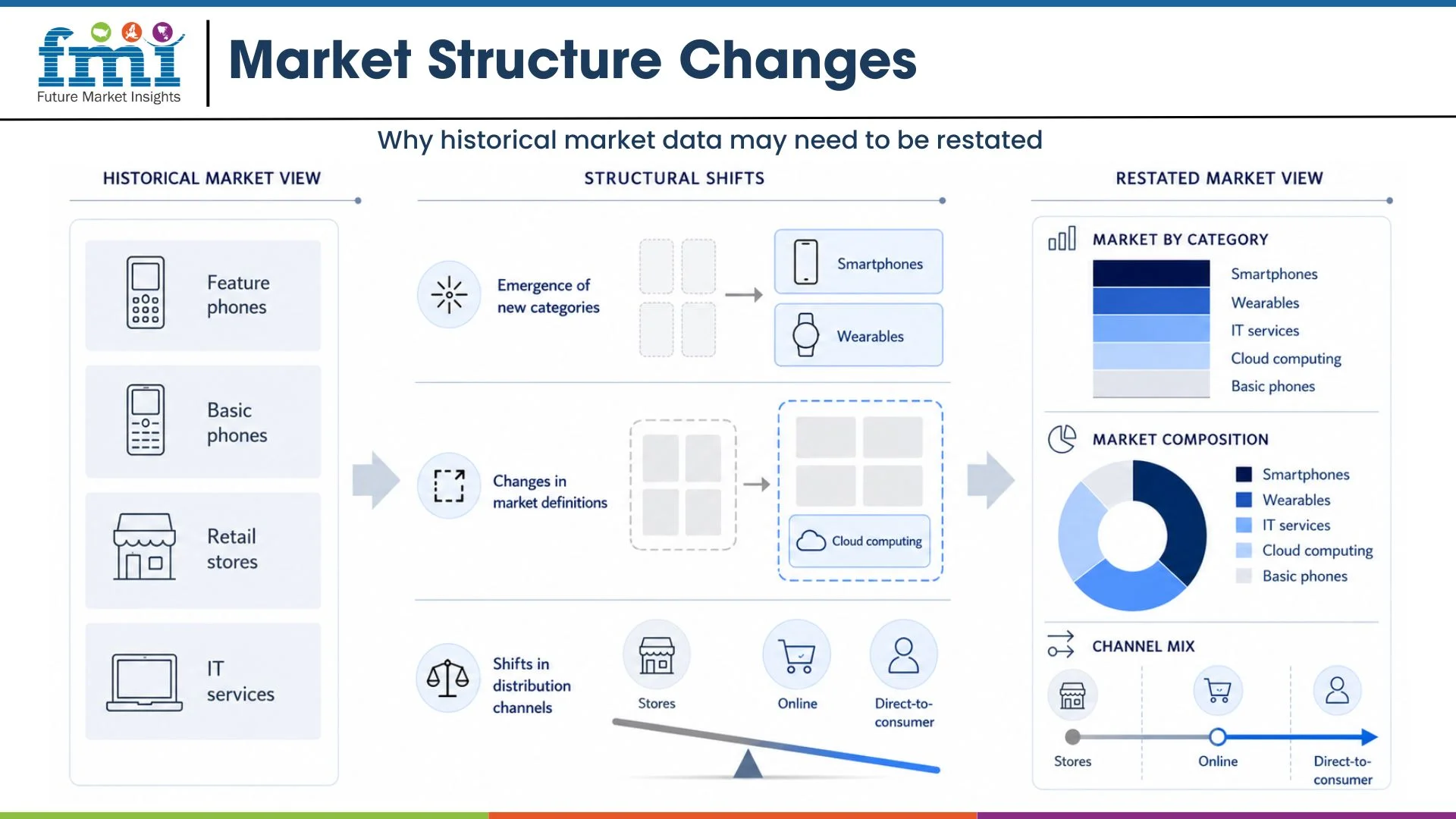 fmi
Future Market Insights

Market Structure Changes

Why historical market data may need to be restated

HISTORICAL MARKET VIEW

Feature phones

Basic phones

Retail stores

IT services

STRUCTURAL SHIFTS

Emergence of new categories

Smartphones

Wearables

Changes in market definitions

Cloud computing

Shifts in distribution channels

Stores

Online

Direct-to-consumer

RESTATED MARKET VIEW

MARKET BY CATEGORY

Smartphones
Wearables
IT services
Cloud computing
Basic phones

MARKET COMPOSITION

Smartphones
Wearables
IT services
Cloud computing
Basic phones

CHANNEL MIX

Stores
Online
Direct-to-consumer